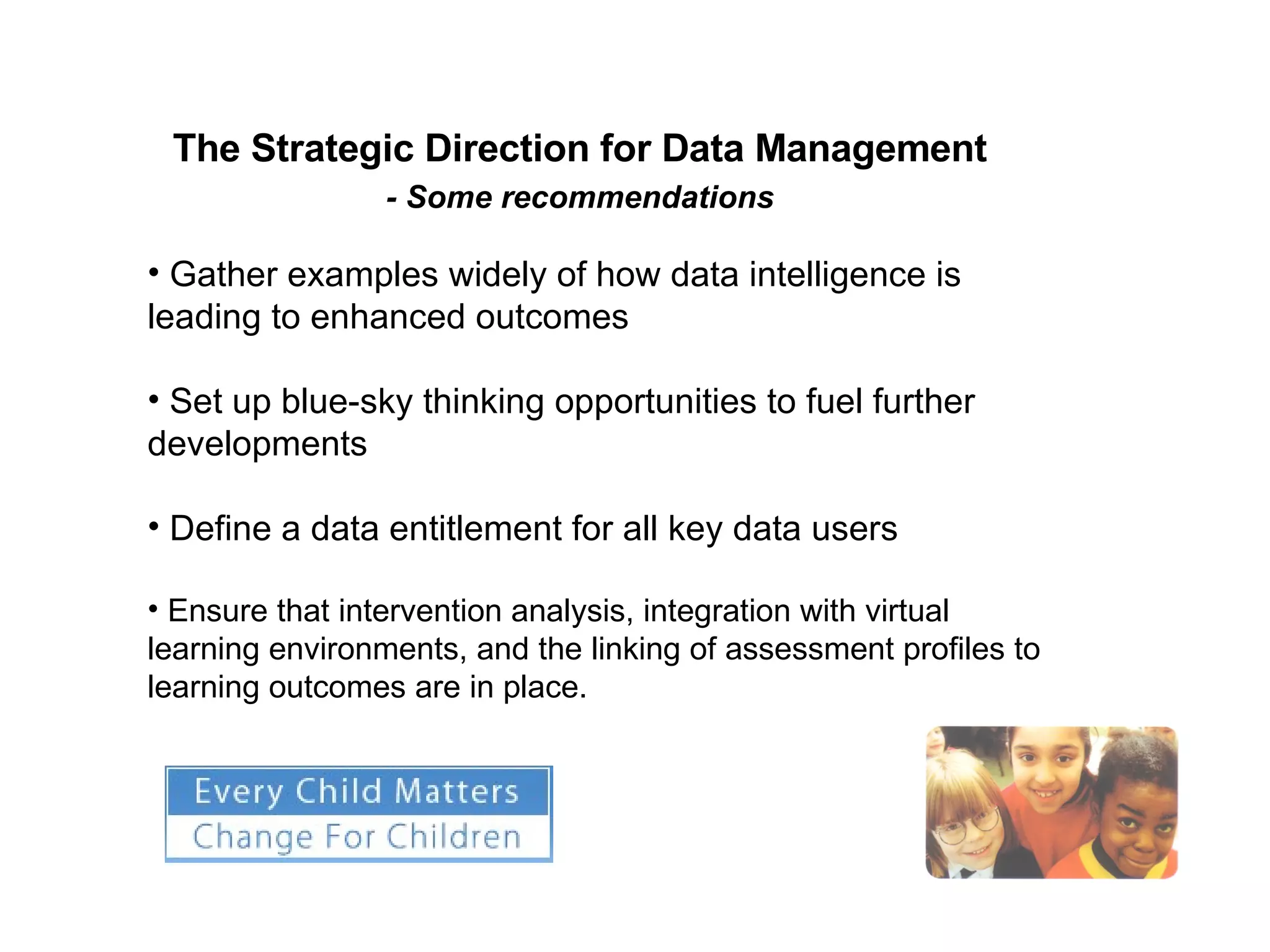 The Strategic Direction for Data Management

- Some recommendations

• Gather examples widely of how data intelligence is leading to enhanced outcomes

• Set up blue-sky thinking opportunities to fuel further developments

• Define a data entitlement for all key data users

• Ensure that intervention analysis, integration with virtual learning environments, and the linking of assessment profiles to learning outcomes are in place.

Every Child Matters
Change For Children